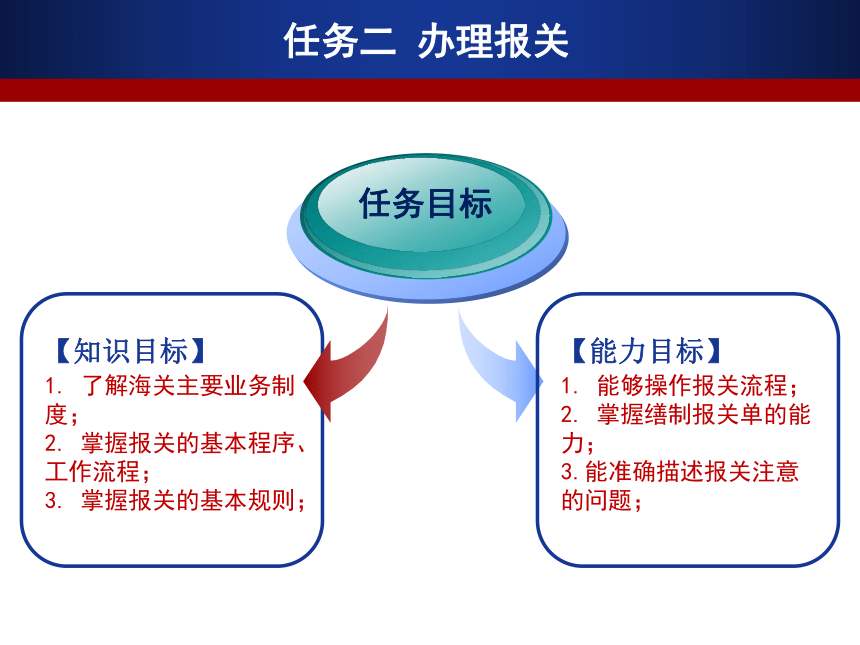 任务二 办理报关

任务目标

【知识目标】
1. 了解海关主要业务制度；
2. 掌握报关的基本程序、工作流程；
3. 掌握报关的基本规则；

【能力目标】
1. 能够操作报关流程；
2. 掌握缮制报关单的能力；
3.能准确描述报关注意的问题；